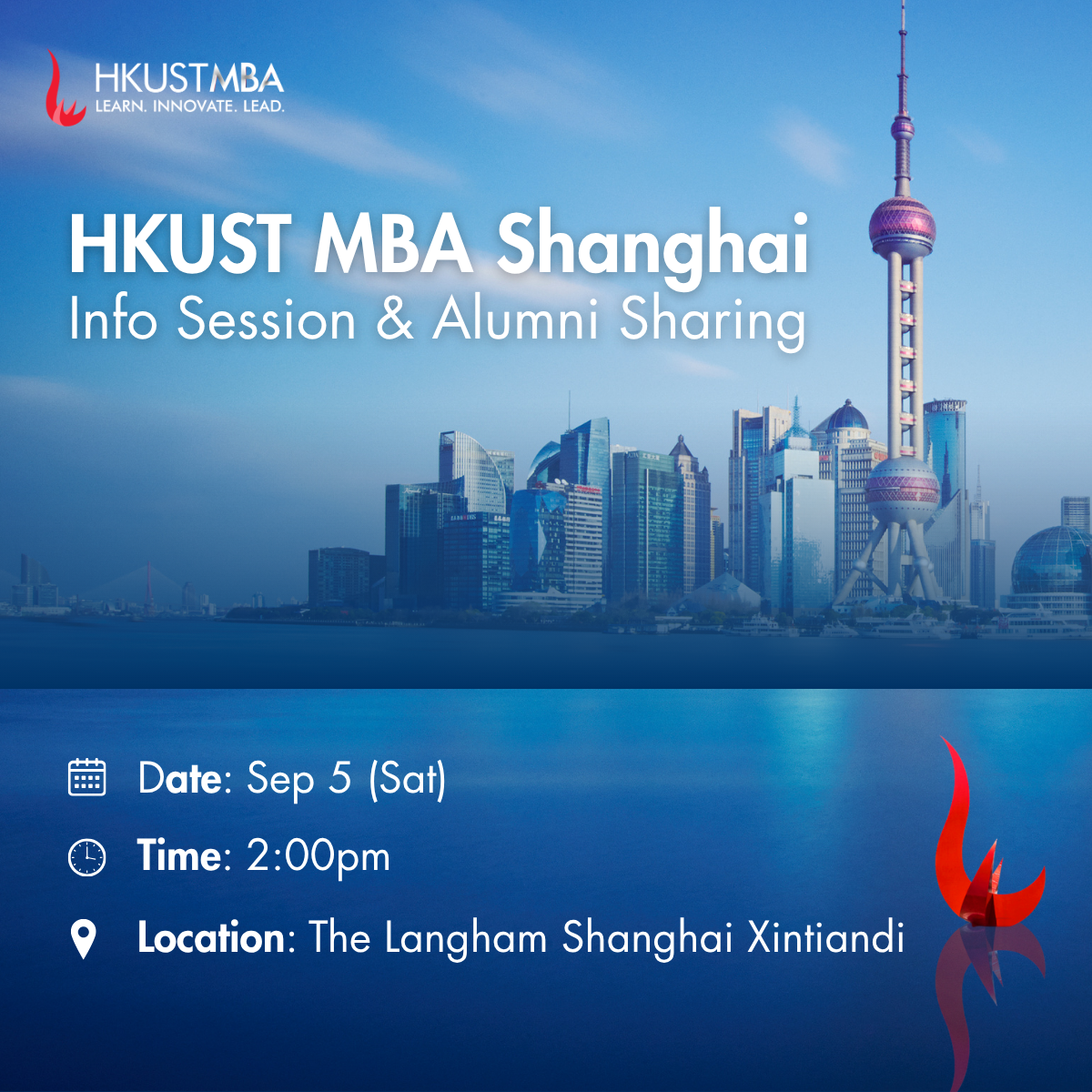 HKUSTMBA
LEARN. INNOVATE. LEAD.

HKUST MBA Shanghai
Info Session & Alumni Sharing

Date: Sep 5 (Sat)

Time: 2:00pm

Location: The Langham Shanghai Xintiandi